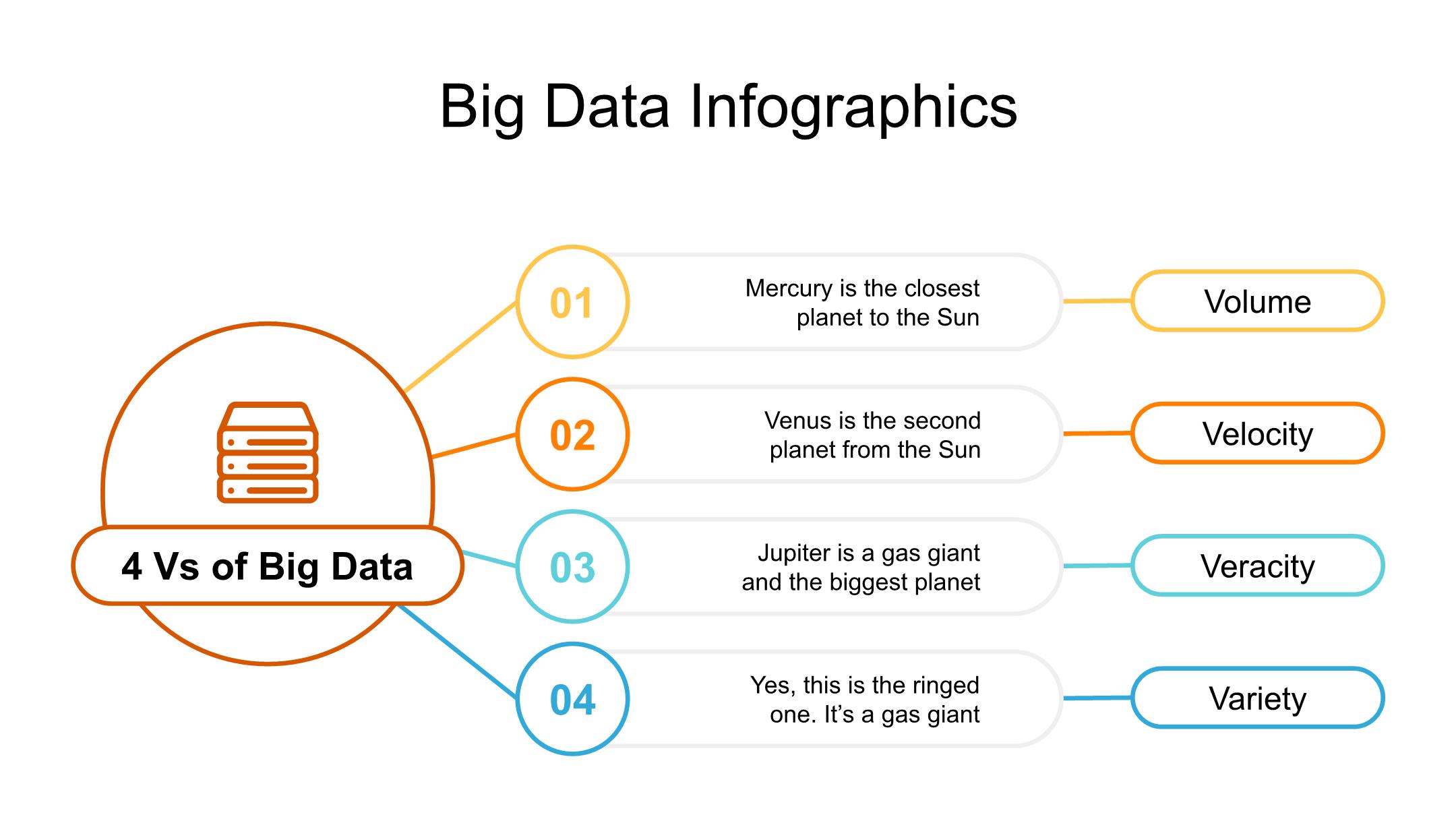 Big Data Infographics

4 Vs of Big Data

01

Mercury is the closest planet to the Sun

Volume

02

Venus is the second planet from the Sun

Velocity

03

Jupiter is a gas giant and the biggest planet

Veracity

04

Yes, this is the ringed one. It's a gas giant

Variety